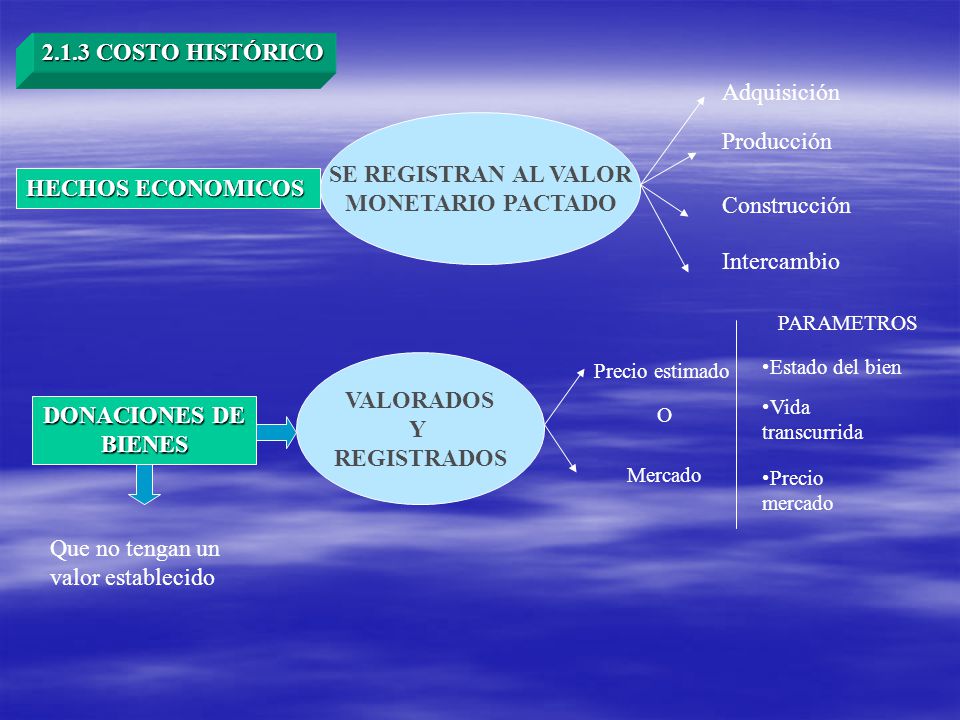 2.1.3 COSTO HISTÓRICO

HECHOS ECONOMICOS

SE REGISTRAN AL VALOR MONETARIO PACTADO

Adquisición

Producción

Construcción

Intercambio

DONACIONES DE BIENES

Que no tengan un valor establecido

VALORADOS Y REGISTRADOS

Precio estimado

O

Mercado

PARAMETROS

•Estado del bien

•Vida transcurrida

•Precio mercado